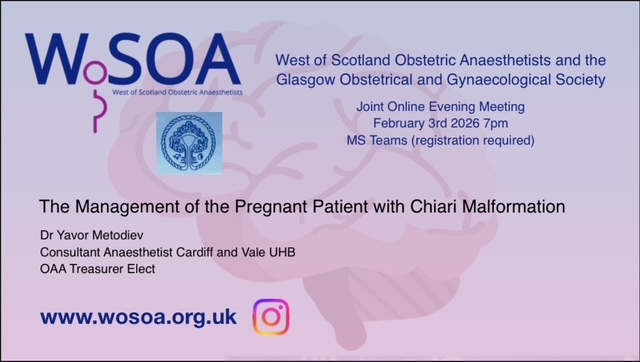 WoSOA
West of Scotland Obstetric Anaesthetists

West of Scotland Obstetric Anaesthetists and the Glasgow Obstetrical and Gynaecological Society

Joint Online Evening Meeting
February 3rd 2026 7pm
MS Teams (registration required)

The Management of the Pregnant Patient with Chiari Malformation

Dr Yavor Metodiev
Consultant Anaesthetist Cardiff and Vale UHB
OAA Treasurer Elect

www.wosoa.org.uk